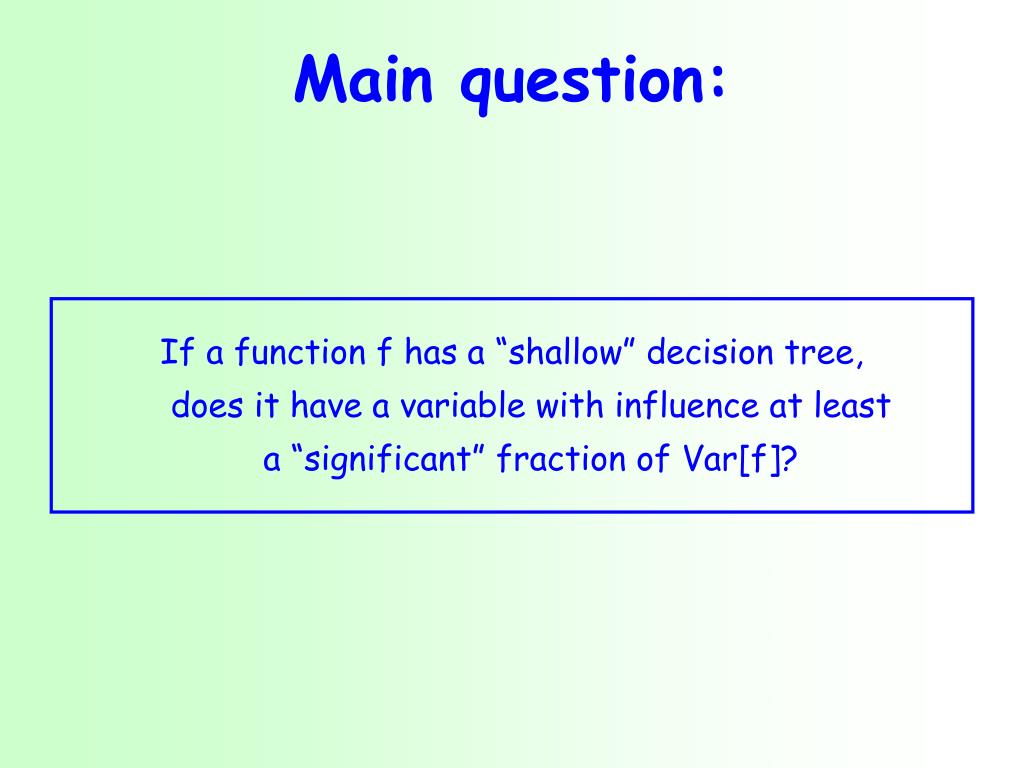 Main question:

If a function f has a “shallow” decision tree, does it have a variable with influence at least a “significant” fraction of Var[f]?